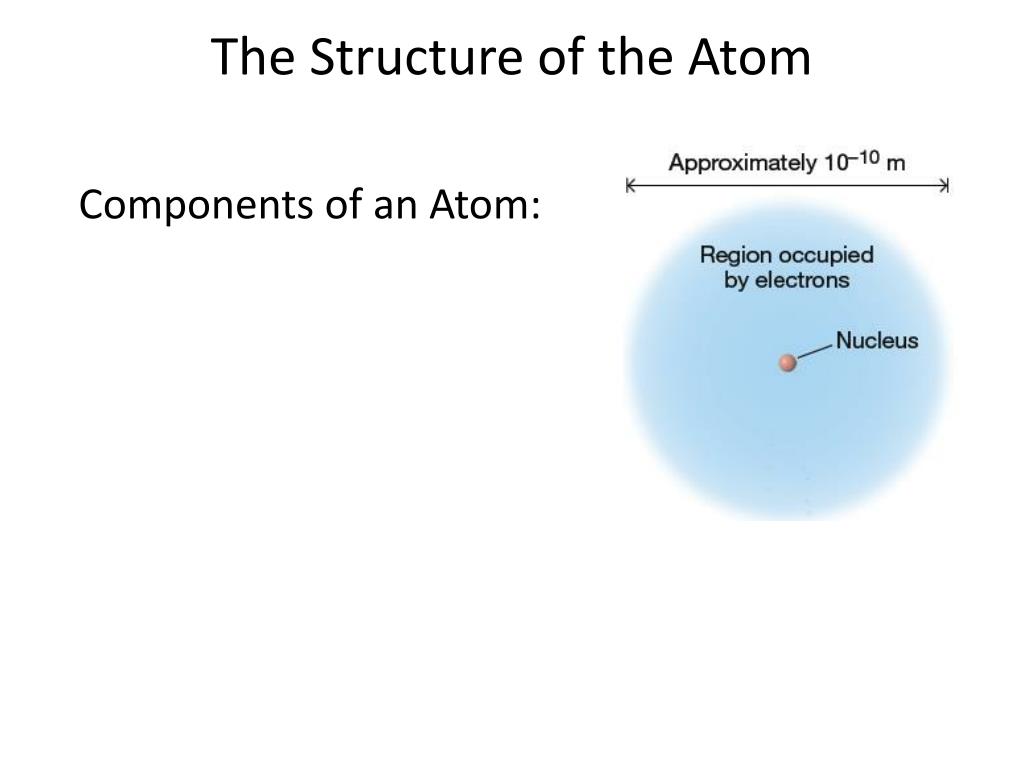 The Structure of the Atom

Components of an Atom:

Approximately $10^{-10}$ m

Region occupied by electrons

Nucleus